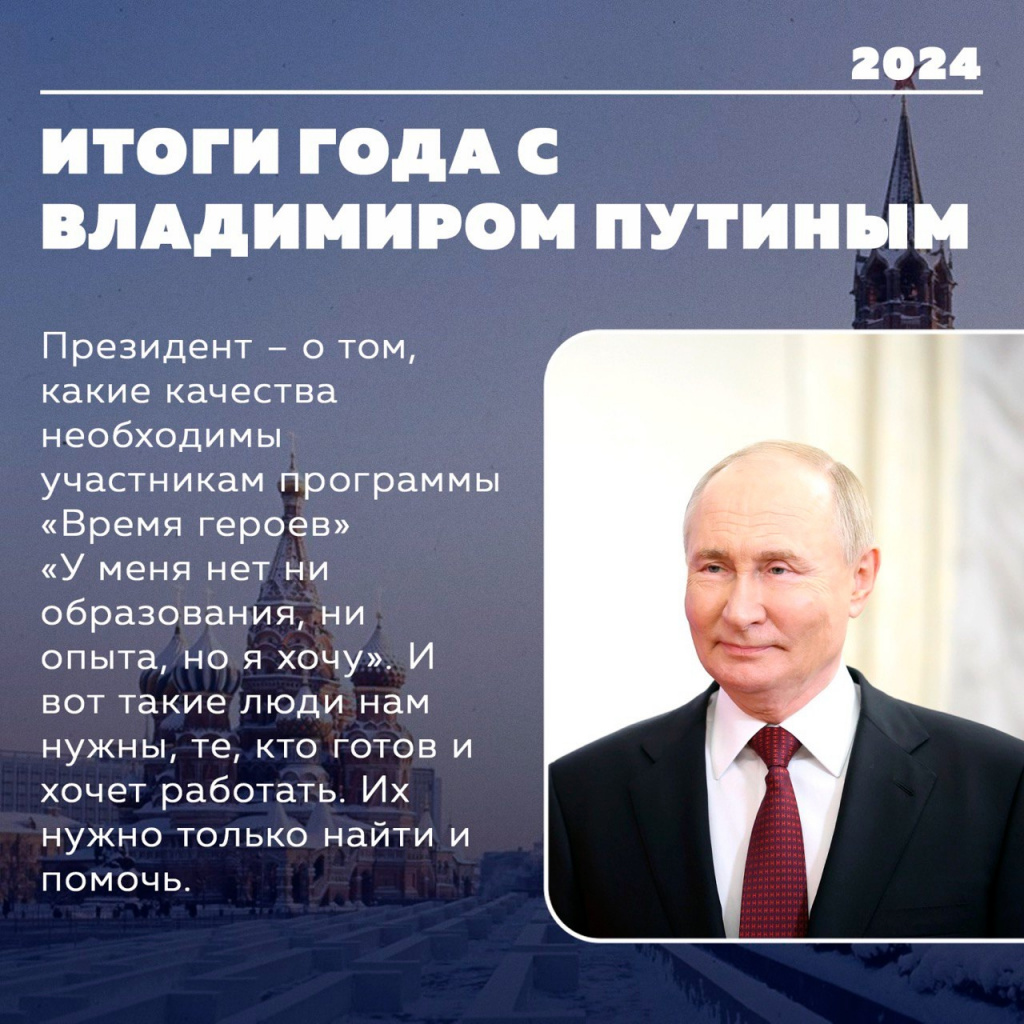 2024

ИТОГИ ГОДА С ВЛАДИМИРОМ ПУТИНЫМ

Президент – о том, какие качества необходимы участникам программы «Время героев»
«У меня нет ни образования, ни опыта, но я хочу». И вот такие люди нам нужны, те, кто готов и хочет работать. Их нужно только найти и помочь.